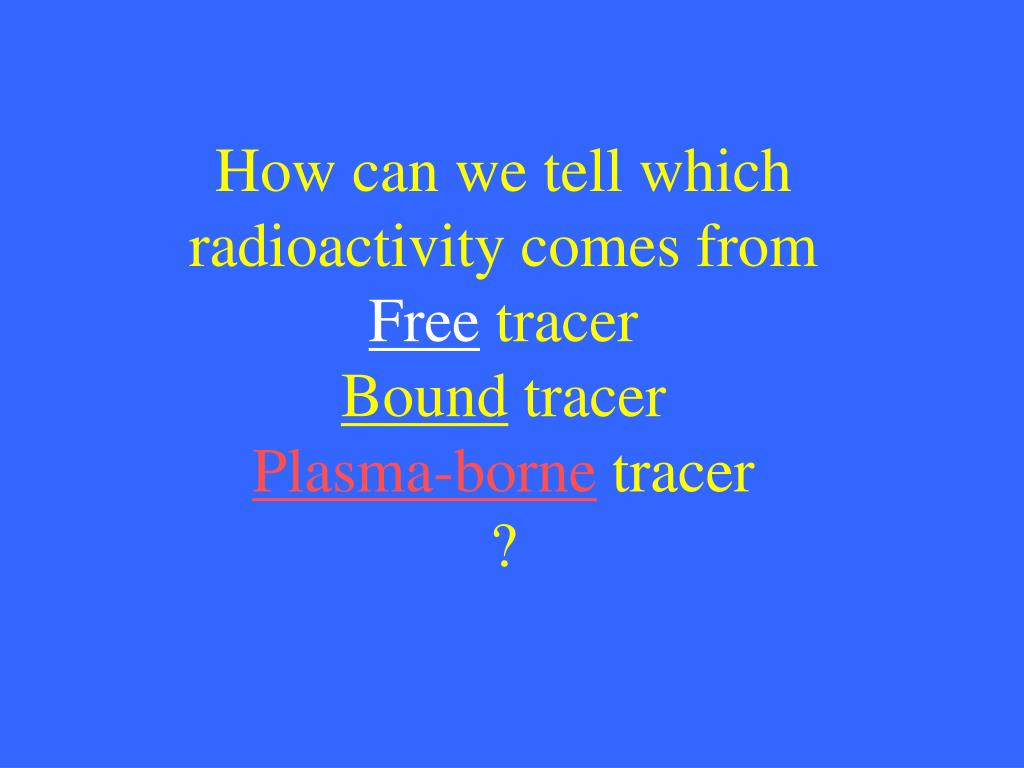 How can we tell which radioactivity comes from
Free tracer
Bound tracer
Plasma-borne tracer
?